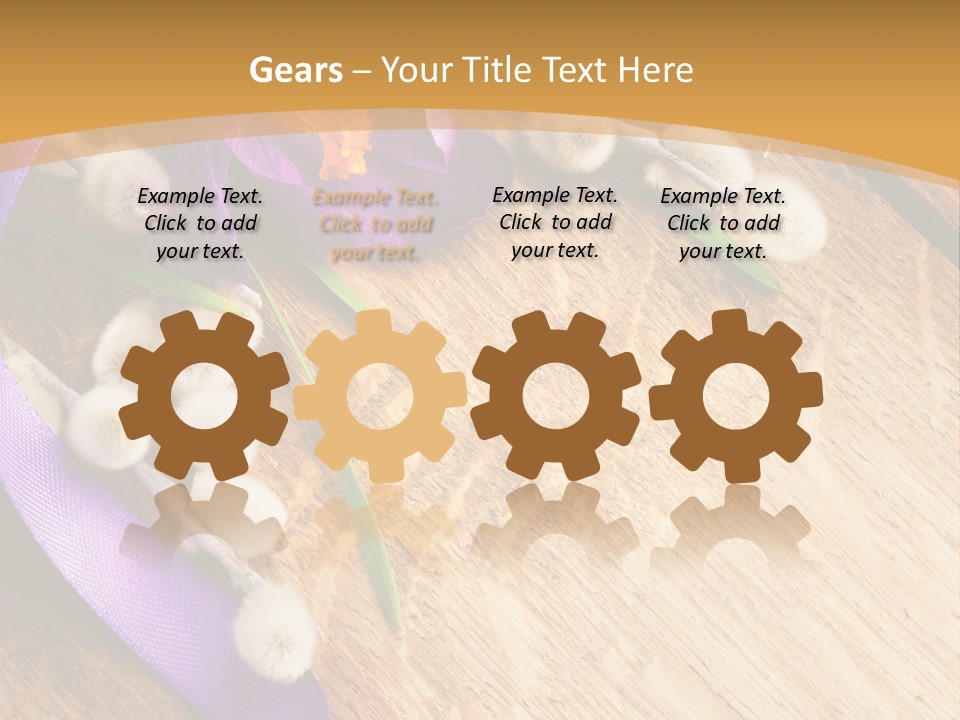 Gears – Your Title Text Here

Example Text. Click to add your text.

Example Text. Click to add your text.

Example Text. Click to add your text.

Example Text. Click to add your text.